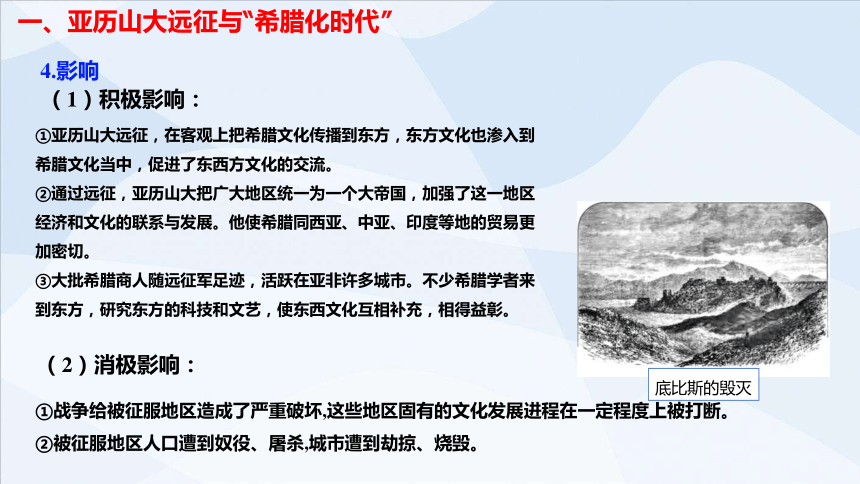 一、亚历山大远征与“希腊化时代”

4.影响

（1）积极影响：

①亚历山大远征，在客观上把希腊文化传播到东方，东方文化也渗入到希腊文化当中，促进了东西方文化的交流。

②通过远征，亚历山大把广大地区统一为一个大帝国，加强了这一地区经济和文化的联系与发展。他使希腊同西亚、中亚、印度等地的贸易更加密切。

③大批希腊商人随远征军足迹，活跃在亚非许多城市。不少希腊学者来到东方，研究东方的科技和文艺，使东西文化互相补充，相得益彰。

底比斯的毁灭

（2）消极影响：

①战争给被征服地区造成了严重破坏,这些地区固有的文化发展进程在一定程度上被打断。

②被征服地区人口遭到奴役、屠杀,城市遭到劫掠、烧毁。